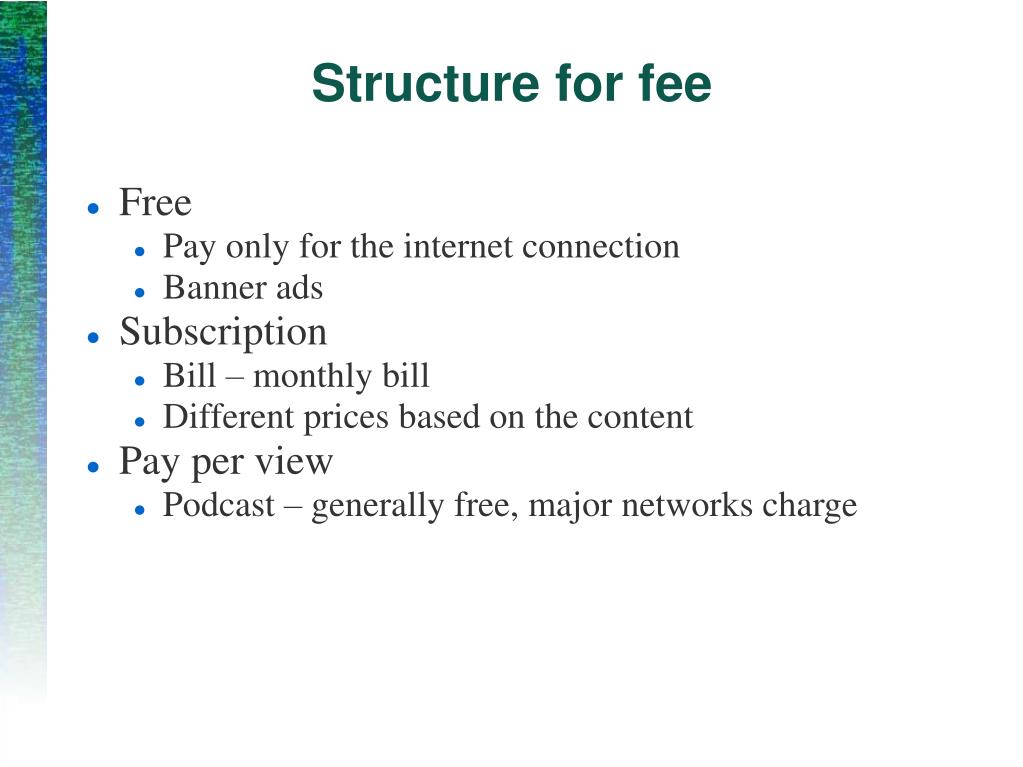 Structure for fee

- Free
  - Pay only for the internet connection
  - Banner ads
- Subscription
  - Bill – monthly bill
  - Different prices based on the content
- Pay per view
  - Podcast – generally free, major networks charge